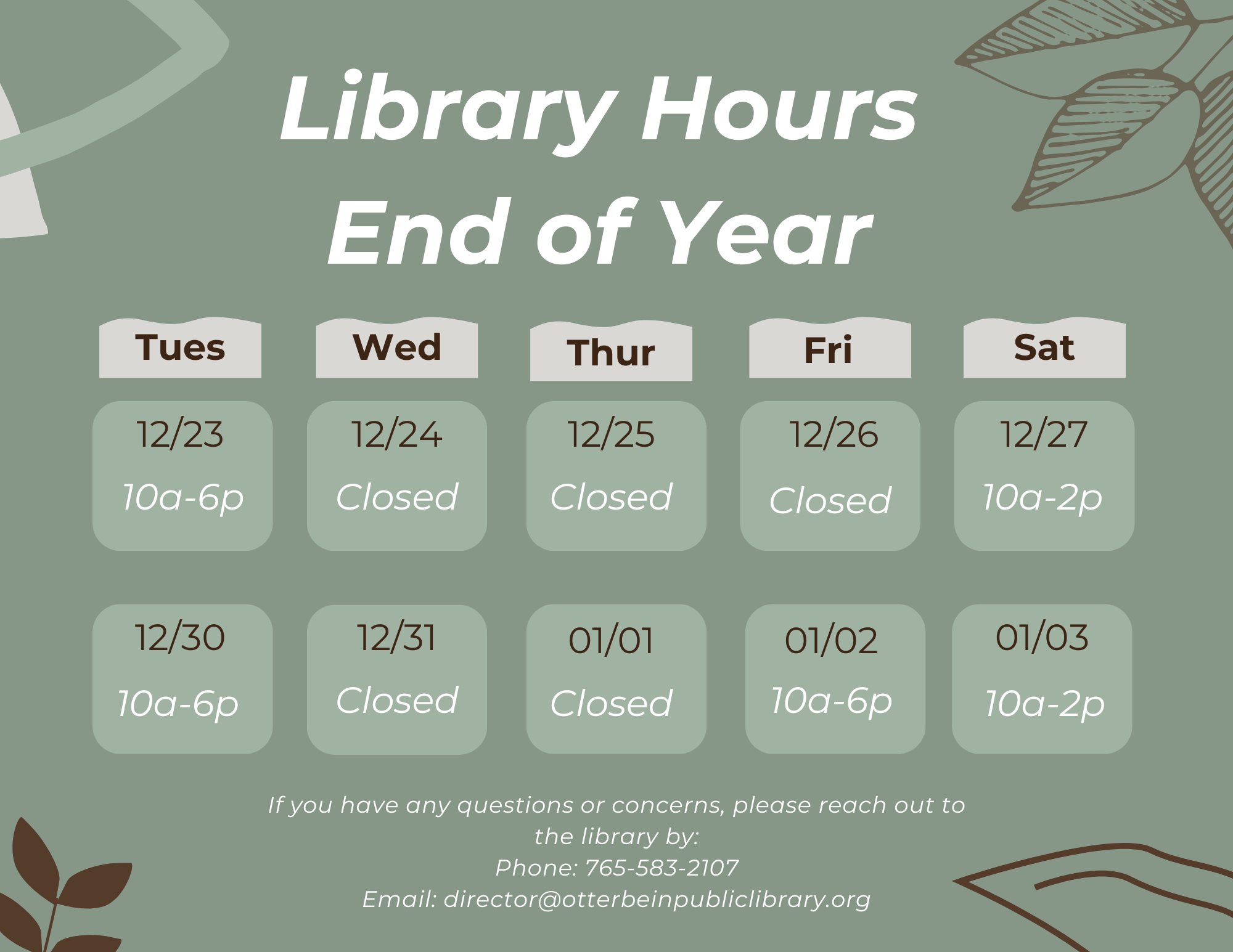 Library Hours
End of Year

| Tues | Wed | Thur | Fri | Sat |
|---|---|---|---|---|
| 12/23 10a-6p | 12/24 Closed | 12/25 Closed | 12/26 Closed | 12/27 10a-2p |
| 12/30 10a-6p | 12/31 Closed | 01/01 Closed | 01/02 10a-6p | 01/03 10a-2p |

If you have any questions or concerns, please reach out to the library by:
Phone: 765-583-2107
Email: director@otterbeinpubliclibrary.org